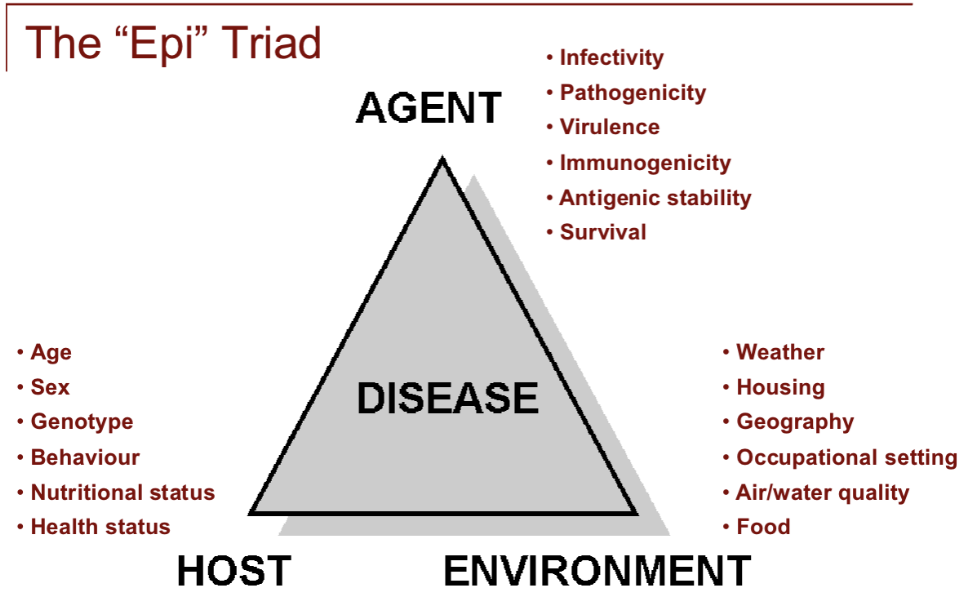 The “Epi” Triad

AGENT

• Infectivity
• Pathogenicity
• Virulence
• Immunogenicity
• Antigenic stability
• Survival

DISEASE

• Age
• Sex
• Genotype
• Behaviour
• Nutritional status
• Health status

• Weather
• Housing
• Geography
• Occupational setting
• Air/water quality
• Food

HOST

ENVIRONMENT